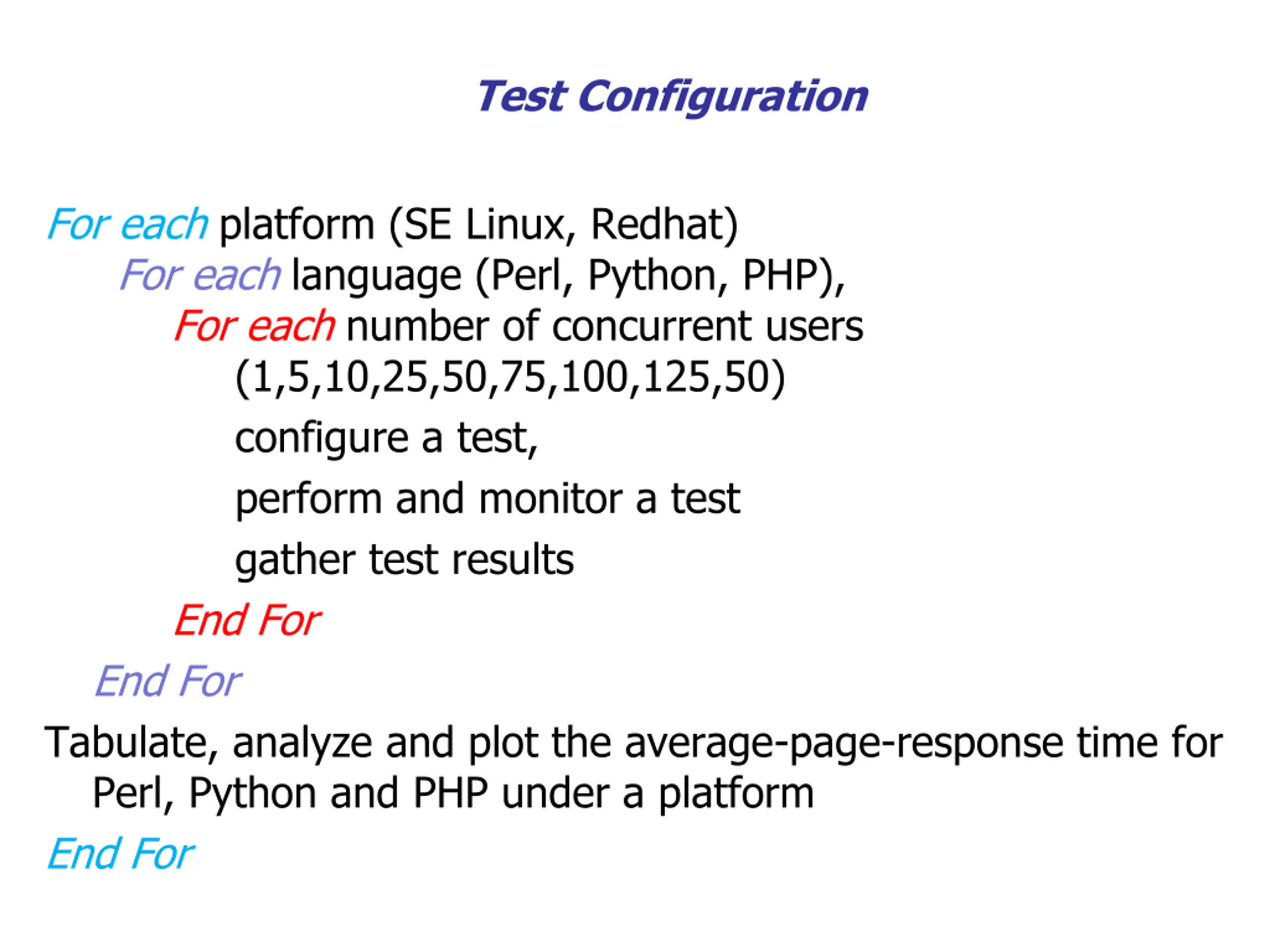 Test Configuration

For each platform (SE Linux, Redhat)
For each language (Perl, Python, PHP),
For each number of concurrent users (1,5,10,25,50,75,100,125,50)
configure a test,
perform and monitor a test
gather test results
End For
End For
Tabulate, analyze and plot the average-page-response time for Perl, Python and PHP under a platform
End For